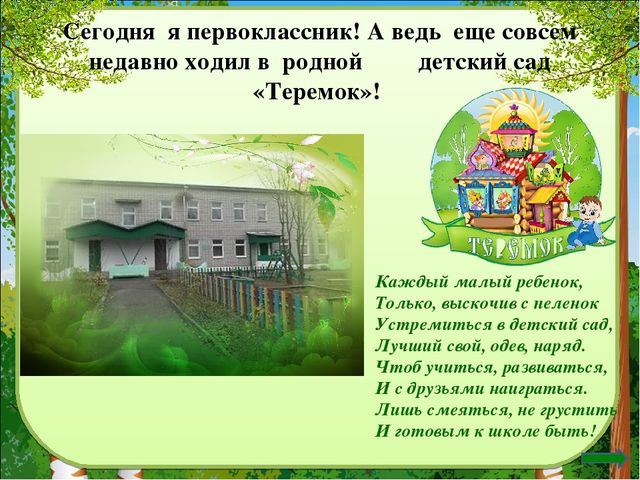 Сегодня я первоклассник! А ведь еще совсем недавно ходил в родной детский сад «Теремок»!

ТЕРЕМОК

Каждый малый ребенок,
Только, выскочив с пеленок
Устремиться в детский сад,
Лучший свой, одев, наряд.
Чтоб учиться, развиваться,
И с друзьями наиграться.
Лишь смеяться, не грустить
И готовым к школе быть!